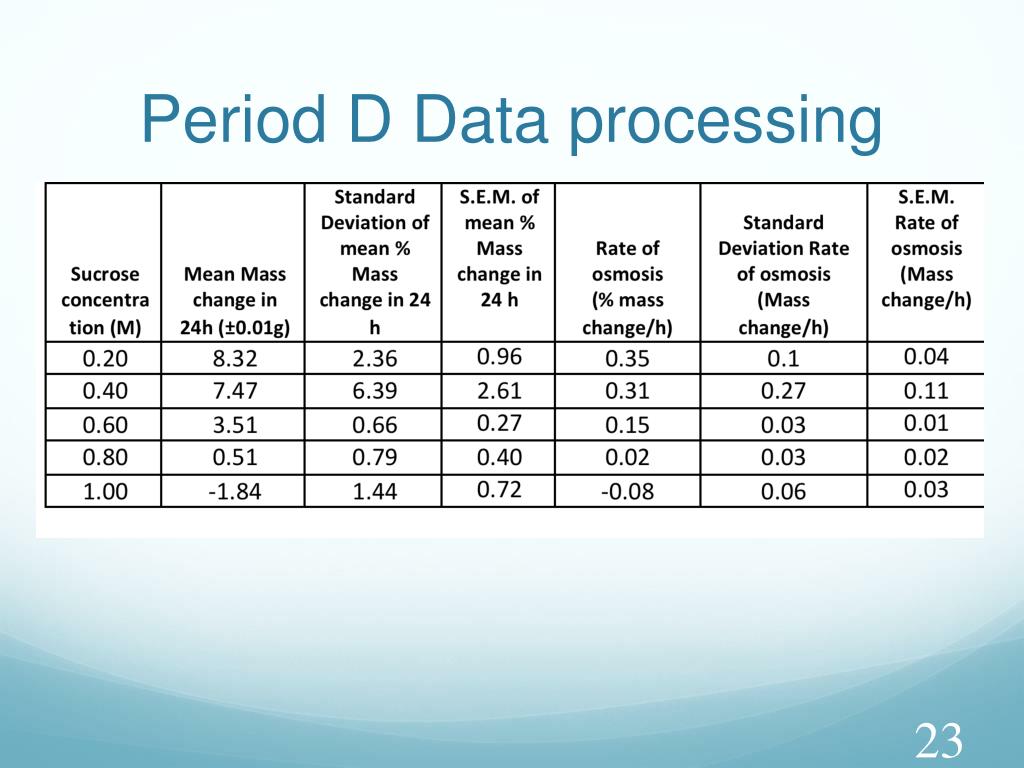 Period D Data processing

| Sucrose concentration (M) | Mean Mass change in 24h (±0.01g) | Standard Deviation of mean % Mass change in 24 h | S.E.M. of mean % Mass change in 24 h | Rate of osmosis (% mass change/h) | Standard Deviation Rate of osmosis (Mass change/h) | S.E.M. Rate of osmosis (Mass change/h) |
|---|---|---|---|---|---|---|
| 0.20 | 8.32 | 2.36 | 0.96 | 0.35 | 0.1 | 0.04 |
| 0.40 | 7.47 | 6.39 | 2.61 | 0.31 | 0.27 | 0.11 |
| 0.60 | 3.51 | 0.66 | 0.27 | 0.15 | 0.03 | 0.01 |
| 0.80 | 0.51 | 0.79 | 0.40 | 0.02 | 0.03 | 0.02 |
| 1.00 | -1.84 | 1.44 | 0.72 | -0.08 | 0.06 | 0.03 |

23